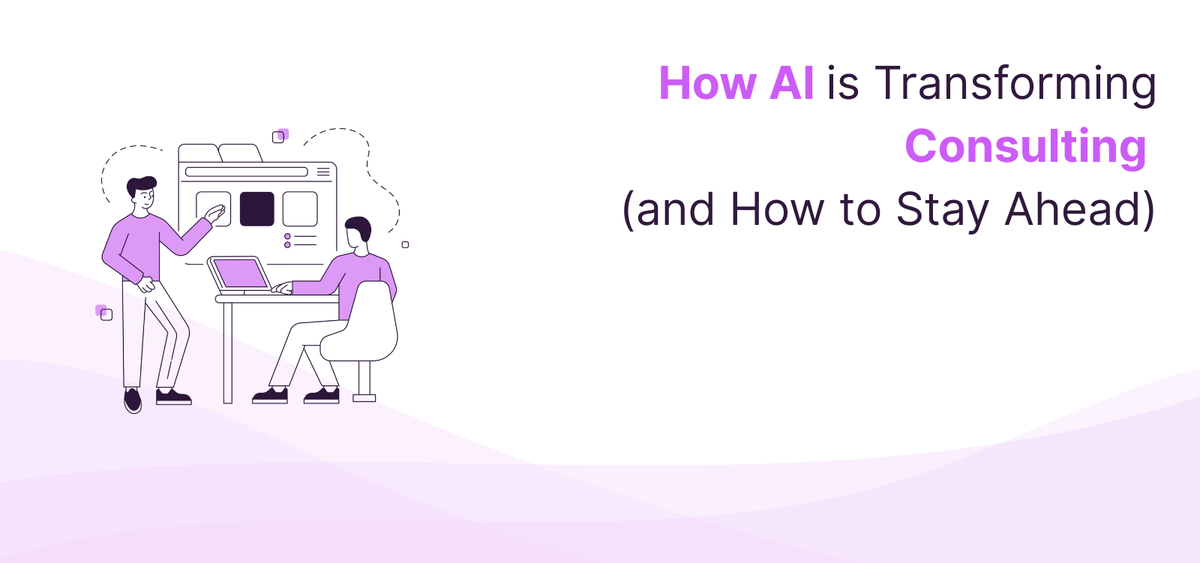 How AI is Transforming Consulting (and How to Stay Ahead)